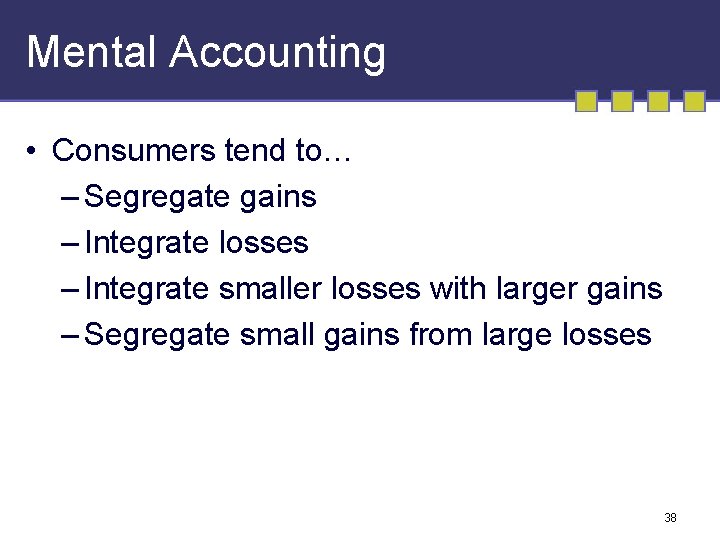 Mental Accounting

• Consumers tend to…
– Segregate gains
– Integrate losses
– Integrate smaller losses with larger gains
– Segregate small gains from large losses

38